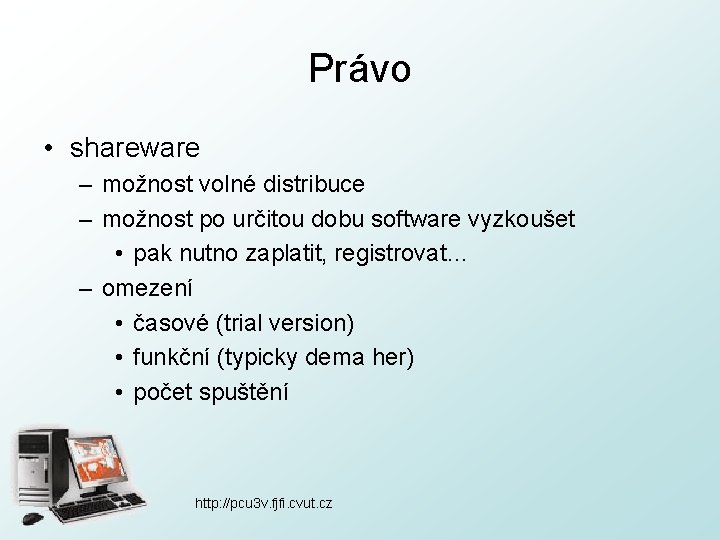 Právo

• shareware
– možnost volné distribuce
– možnost po určitou dobu software vyzkoušet
• pak nutno zaplatit, registrovat...
– omezení
• časové (trial version)
• funkční (typicky dema her)
• počet spuštění

http://pcu3v.fjfi.cvut.cz